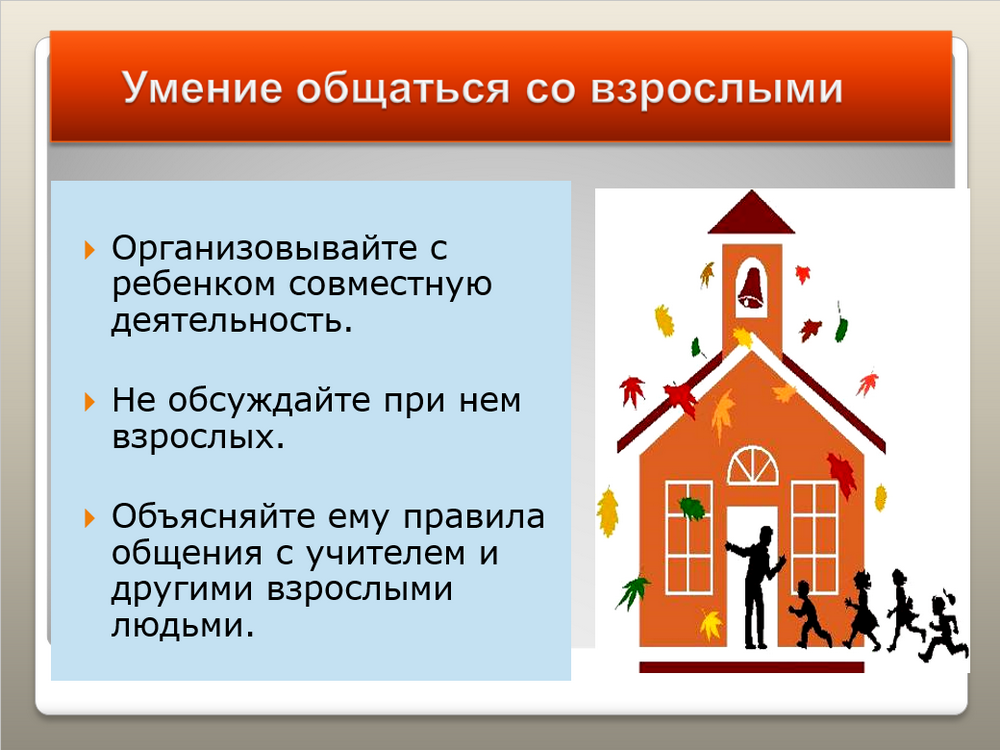 Умение общаться со взрослыми

Организовывайте с ребенком совместную деятельность.

Не обсуждайте при нем взрослых.

Объясняйте ему правила общения с учителем и другими взрослыми людьми.